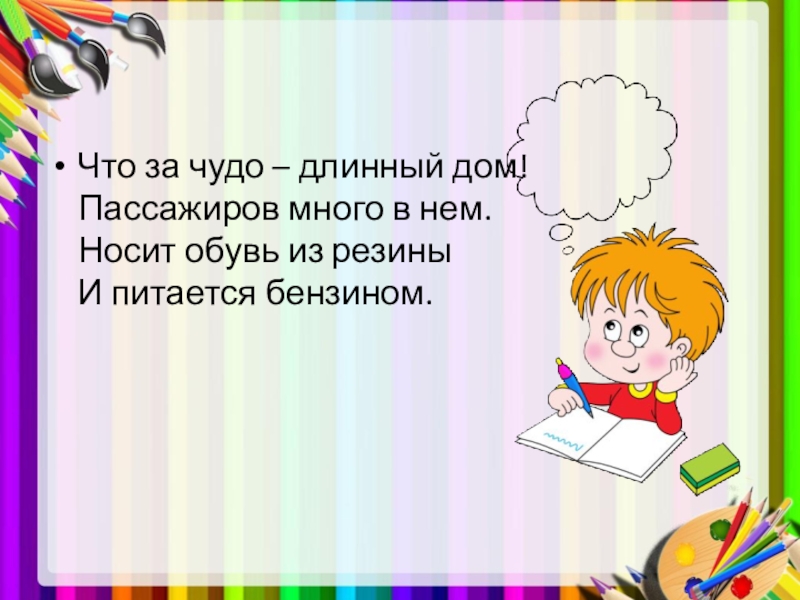 • Что за чудо – длинный дом!
Пассажиров много в нем.
Носит обувь из резины
И питается бензином.